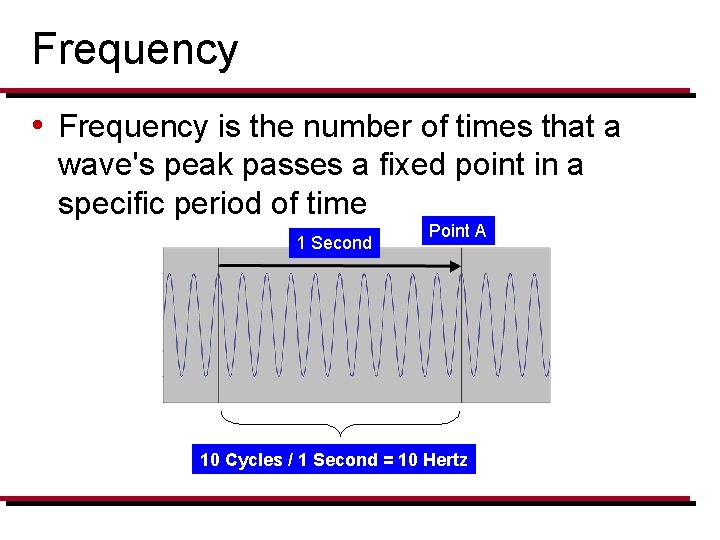 Frequency

• Frequency is the number of times that a wave's peak passes a fixed point in a specific period of time

1 Second

Point A

10 Cycles / 1 Second = 10 Hertz